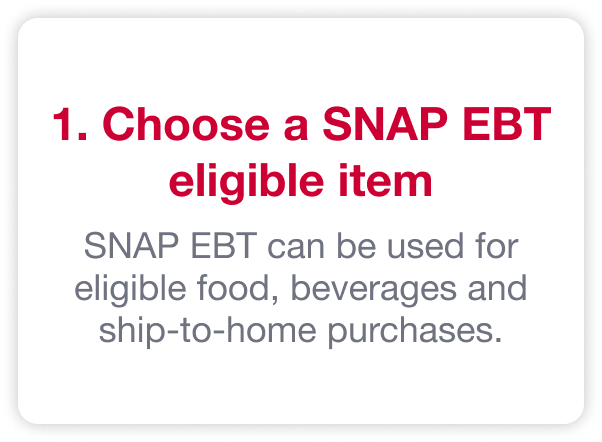 1. Choose a SNAP EBT eligible item

SNAP EBT can be used for eligible food, beverages and ship-to-home purchases.